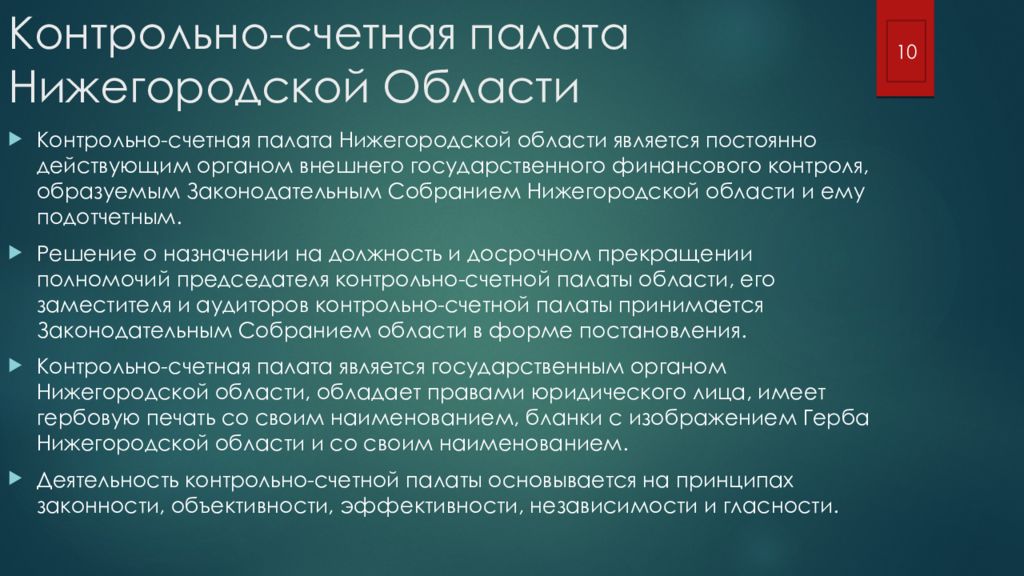 Контрольно-счетная палата Нижегородской Области

10

Контрольно-счетная палата Нижегородской области является постоянно действующим органом внешнего государственного финансового контроля, образуемым Законодательным Собранием Нижегородской области и ему подотчетным.

Решение о назначении на должность и досрочном прекращении полномочий председателя контрольно-счетной палаты области, его заместителя и аудиторов контрольно-счетной палаты принимается Законодательным Собранием области в форме постановления.

Контрольно-счетная палата является государственным органом Нижегородской области, обладает правами юридического лица, имеет гербовую печать со своим наименованием, бланки с изображением Герба Нижегородской области и со своим наименованием.

Деятельность контрольно-счетной палаты основывается на принципах законности, объективности, эффективности, независимости и гласности.